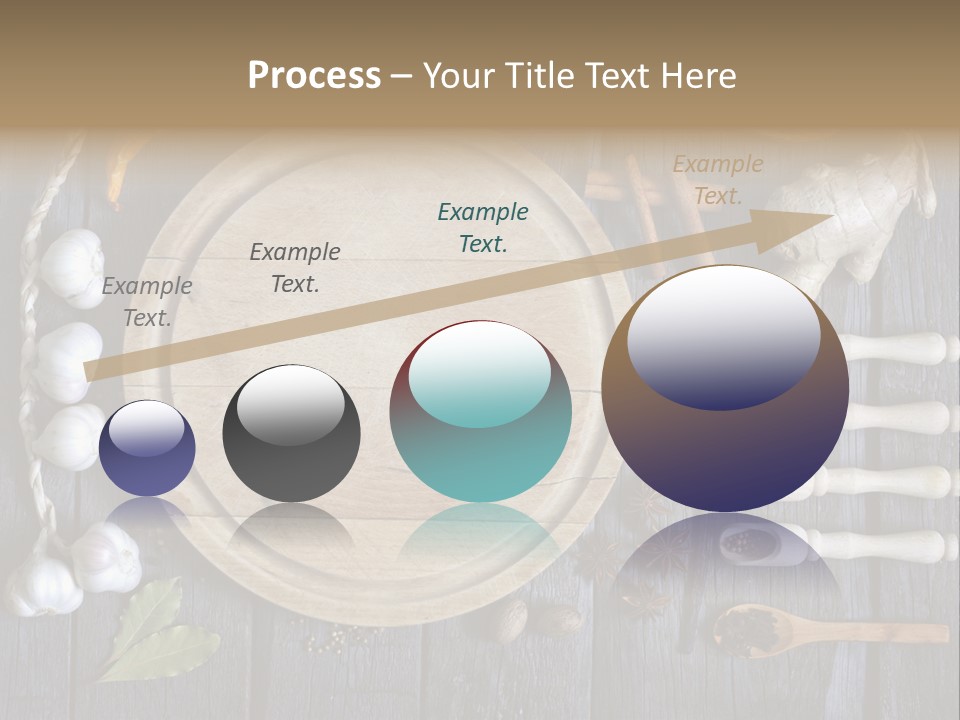 Process – Your Title Text Here

Example Text.

Example Text.

Example Text.

Example Text.